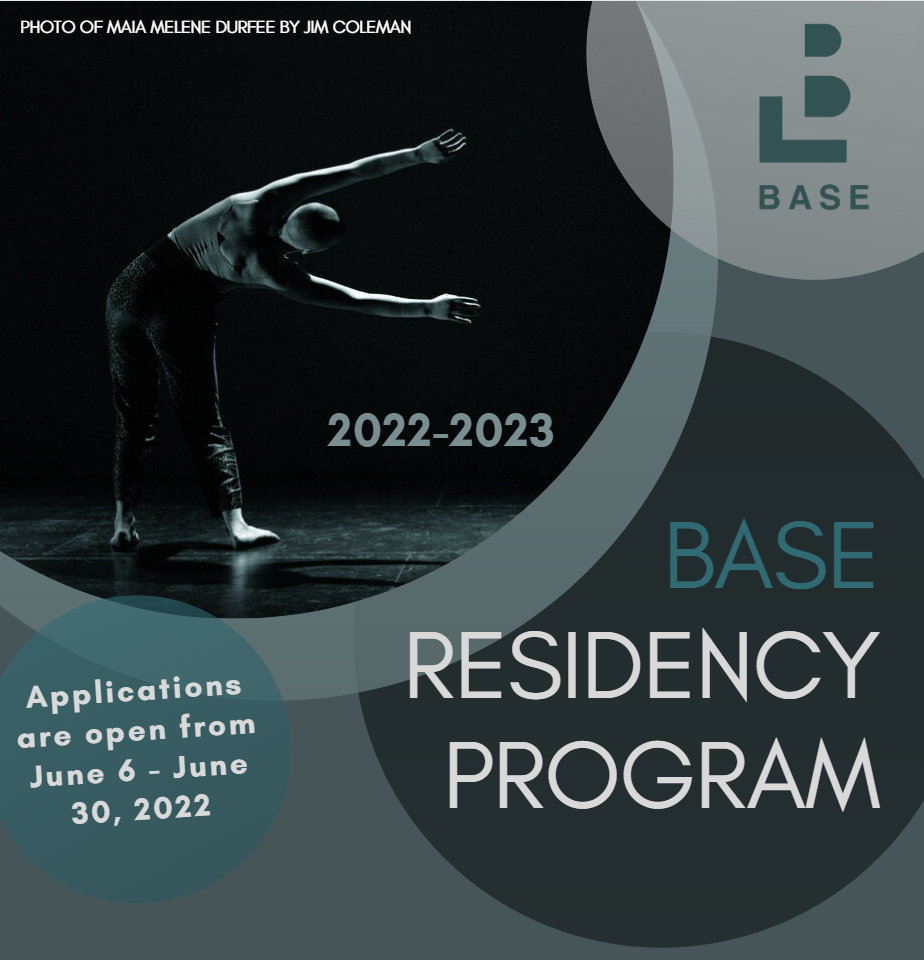 PHOTO OF MAIA MELENE DURFEE BY JIM COLEMAN

BASE

2022-2023

BASE
RESIDENCY
PROGRAM

Applications are open from June 6 - June 30, 2022